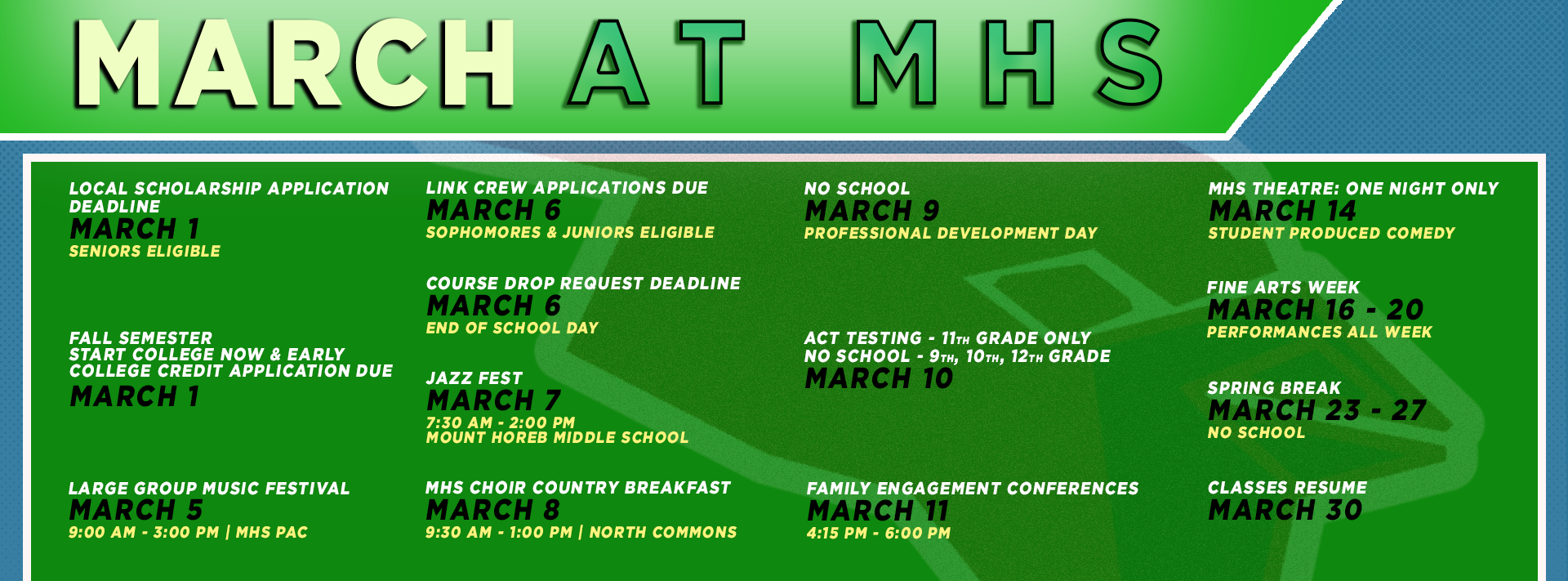 MARCH AT MHS

LOCAL SCHOLARSHIP APPLICATION DEADLINE
MARCH 1
SENIORS ELIGIBLE

FALL SEMESTER
START COLLEGE NOW & EARLY COLLEGE CREDIT APPLICATION DUE
MARCH 1

LARGE GROUP MUSIC FESTIVAL
MARCH 5
9:00 AM - 3:00 PM | MHS PAC

LINK CREW APPLICATIONS DUE
MARCH 6
SOPHOMORES & JUNIORS ELIGIBLE

COURSE DROP REQUEST DEADLINE
MARCH 6
END OF SCHOOL DAY

JAZZ FEST
MARCH 7
7:30 AM - 2:00 PM
MOUNT HOREB MIDDLE SCHOOL

MHS CHOIR COUNTRY BREAKFAST
MARCH 8
9:30 AM - 1:00 PM | NORTH COMMONS

NO SCHOOL
MARCH 9
PROFESSIONAL DEVELOPMENT DAY

ACT TESTING - 11TH GRADE ONLY
NO SCHOOL - 9TH, 10TH, 12TH GRADE
MARCH 10

FAMILY ENGAGEMENT CONFERENCES
MARCH 11
4:15 PM - 6:00 PM

MHS THEATRE: ONE NIGHT ONLY
MARCH 14
STUDENT PRODUCED COMEDY

FINE ARTS WEEK
MARCH 16 - 20
PERFORMANCES ALL WEEK

SPRING BREAK
MARCH 23 - 27
NO SCHOOL

CLASSES RESUME
MARCH 30